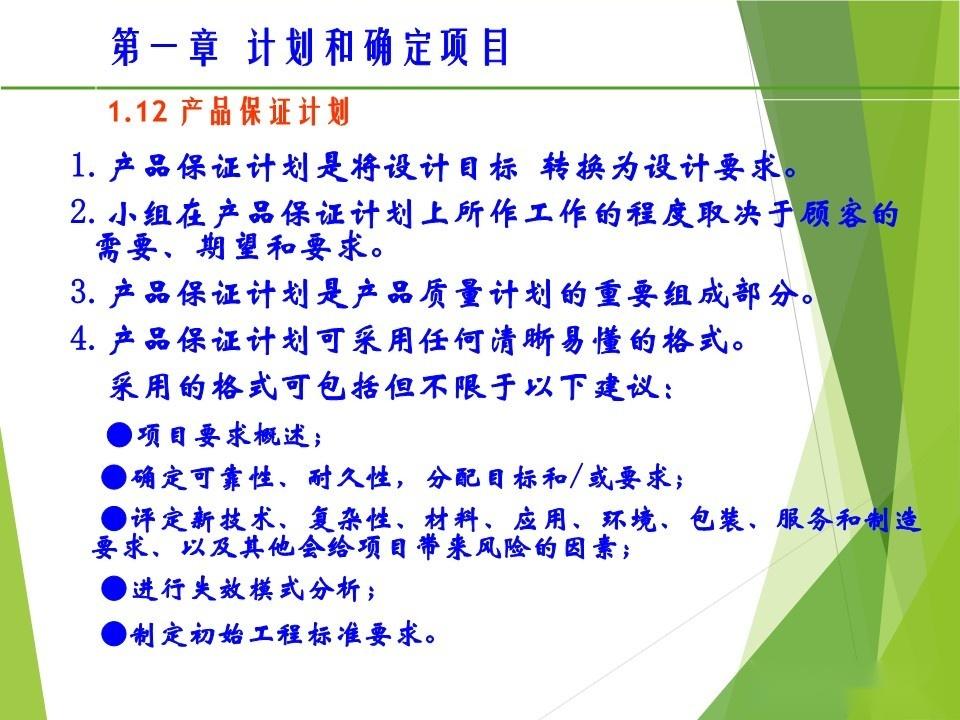 第一章 计划和确定项目

1.12 产品保证计划

1. 产品保证计划是将设计目标 转换为设计要求。

2. 小组在产品保证计划上所作工作的程度取决于顾客的需要、期望和要求。

3. 产品保证计划是产品质量计划的重要组成部分。

4. 产品保证计划可采用任何清晰易懂的格式。

采用的格式可包括但不限于以下建议：

●项目要求概述；

●确定可靠性、耐久性，分配目标和/或要求；

●评定新技术、复杂性、材料、应用、环境、包装、服务和制造要求、以及其他会给项目带来风险的因素；

●进行失效模式分析；

●制定初始工程标准要求。